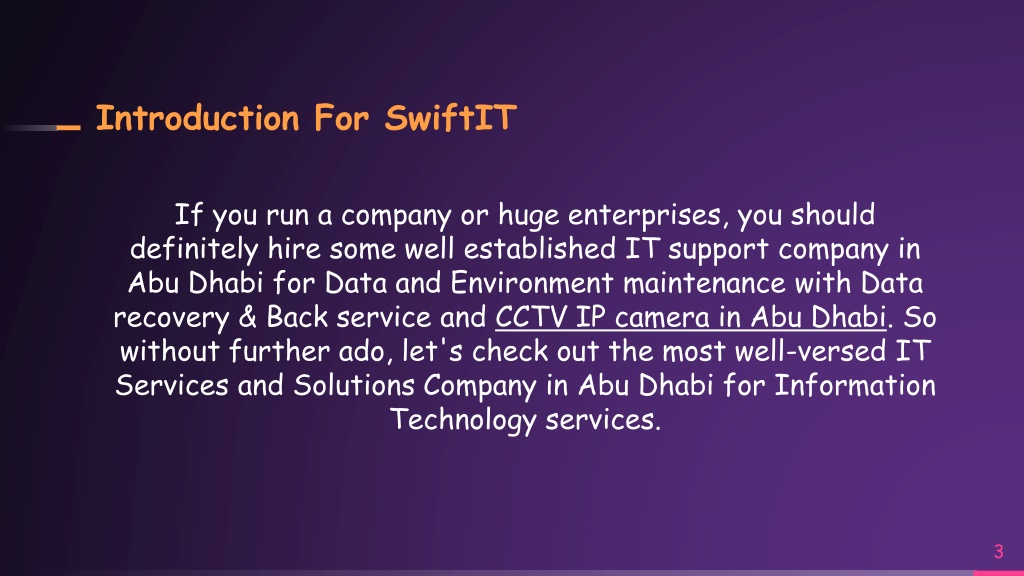 Introduction For SwiftIT

If you run a company or huge enterprises, you should definitely hire some well established IT support company in Abu Dhabi for Data and Environment maintenance with Data recovery & Back service and CCTV IP camera in Abu Dhabi. So without further ado, let's check out the most well-versed IT Services and Solutions Company in Abu Dhabi for Information Technology services.

3